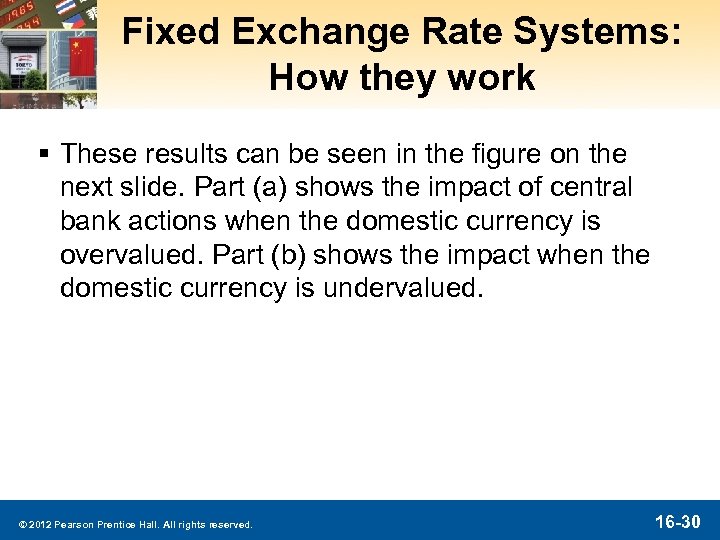 Fixed Exchange Rate Systems: How they work

▪ These results can be seen in the figure on the next slide. Part (a) shows the impact of central bank actions when the domestic currency is overvalued. Part (b) shows the impact when the domestic currency is undervalued.

© 2012 Pearson Prentice Hall. All rights reserved.

16-30